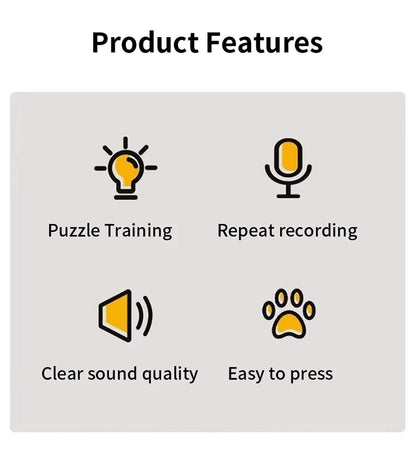 Product Features

Puzzle Training

Repeat recording

Clear sound quality

Easy to press